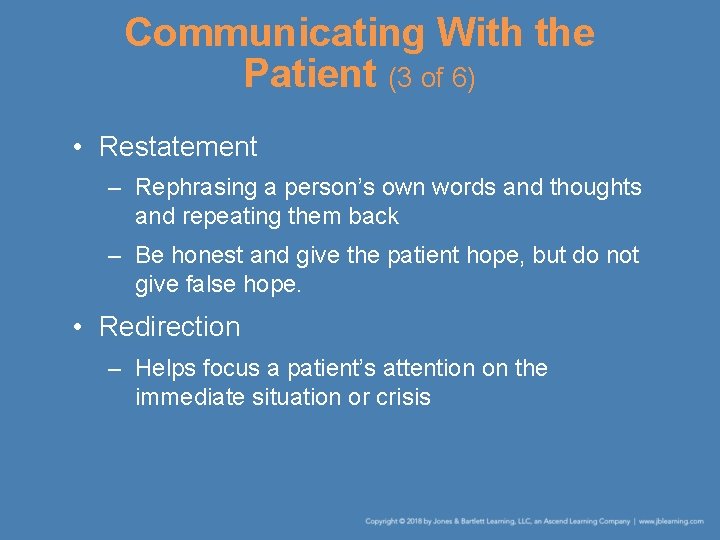 Communicating With the Patient (3 of 6)

• Restatement

– Rephrasing a person's own words and thoughts and repeating them back

– Be honest and give the patient hope, but do not give false hope.

• Redirection

– Helps focus a patient's attention on the immediate situation or crisis

Copyright © 2018 by Jones & Bartlett Learning, LLC, an Ascend Learning Company | www.jblearning.com